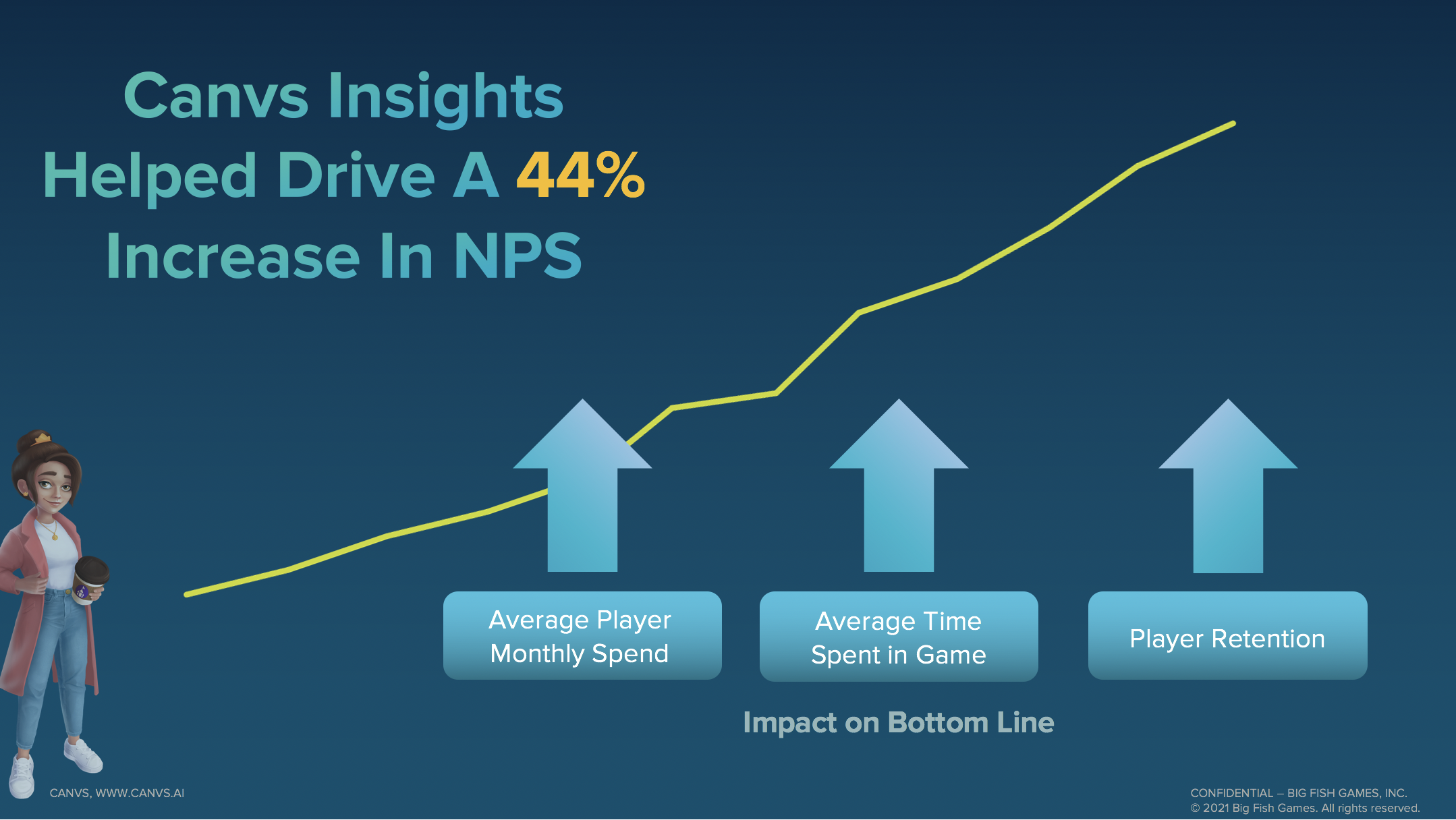 Canvs Insights Helped Drive A 44% Increase In NPS

Average Player Monthly Spend

Average Time Spent in Game

Player Retention

Impact on Bottom Line

CANVS, WWW.CANVS.AI

CONFIDENTIAL – BIG FISH GAMES, INC.
© 2021 Big Fish Games. All rights reserved.